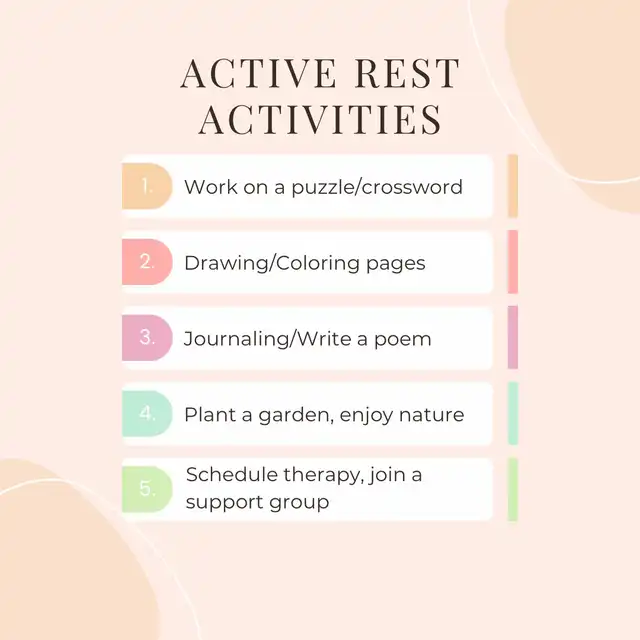 ACTIVE REST ACTIVITIES

1. Work on a puzzle/crossword

2. Drawing/Coloring pages

3. Journaling/Write a poem

4. Plant a garden, enjoy nature

5. Schedule therapy, join a support group